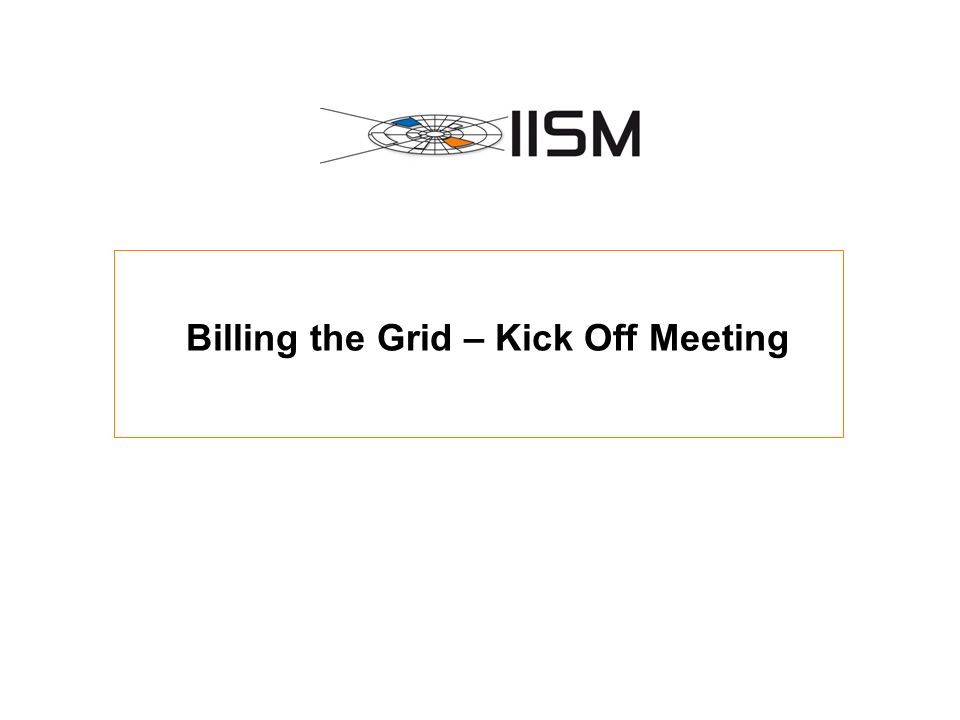 IISM

Billing the Grid – Kick Off Meeting